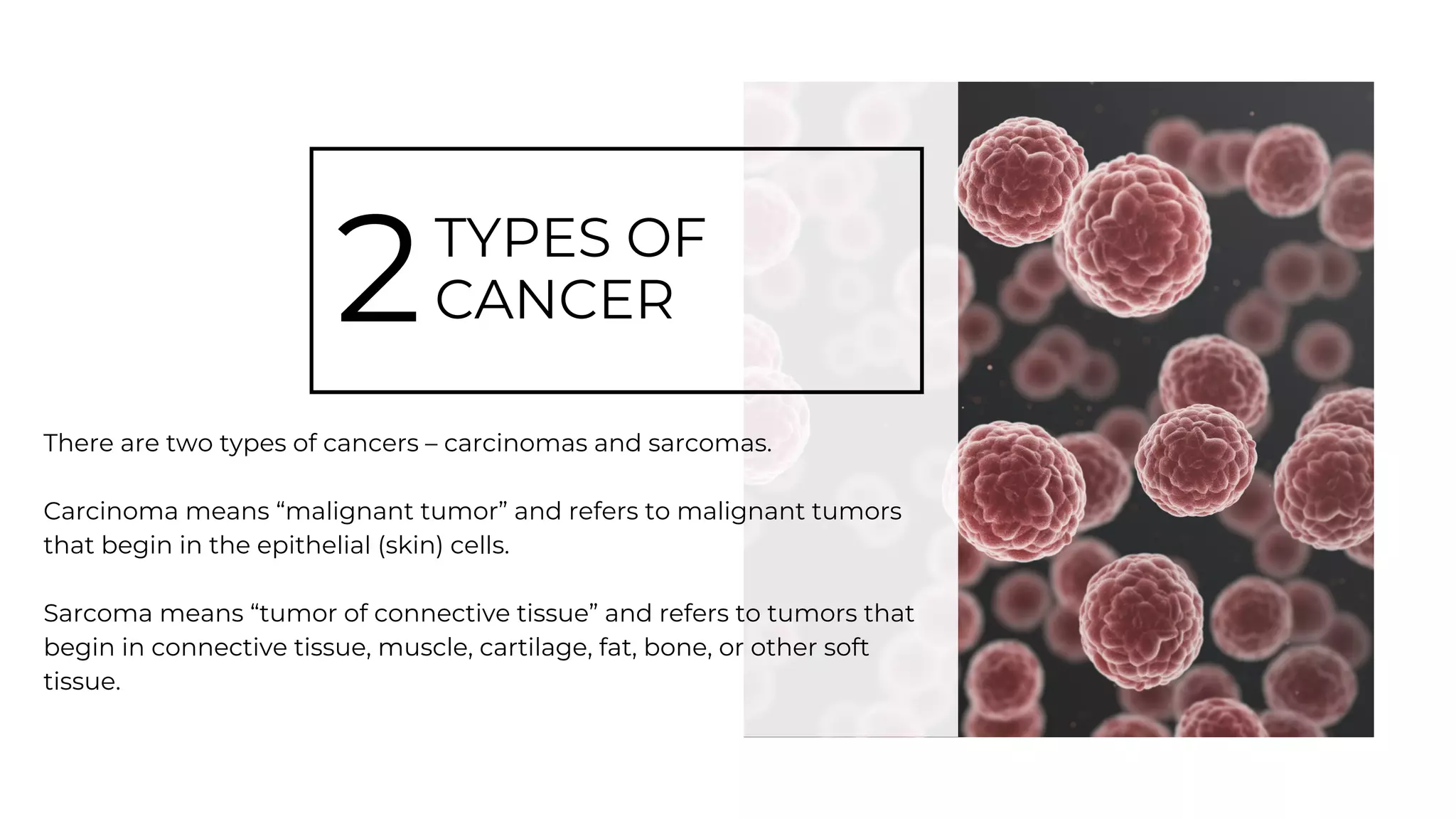 2 TYPES OF CANCER

There are two types of cancers – carcinomas and sarcomas.

Carcinoma means “malignant tumor” and refers to malignant tumors that begin in the epithelial (skin) cells.

Sarcoma means “tumor of connective tissue” and refers to tumors that begin in connective tissue, muscle, cartilage, fat, bone, or other soft tissue.